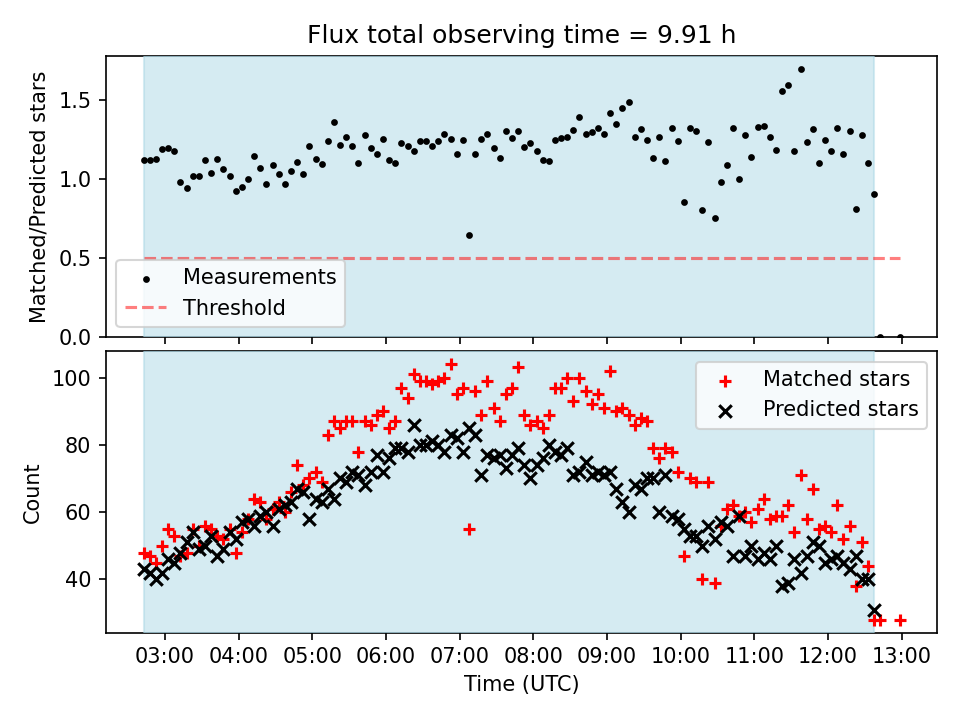 Flux total observing time = 9.91 h

Matched/Predicted stars

1.5
1.0
0.5
0.0

Measurements
Threshold

Count

100
80
60
40

Matched stars
Predicted stars

03:00 04:00 05:00 06:00 07:00 08:00 09:00 10:00 11:00 12:00 13:00

Time (UTC)